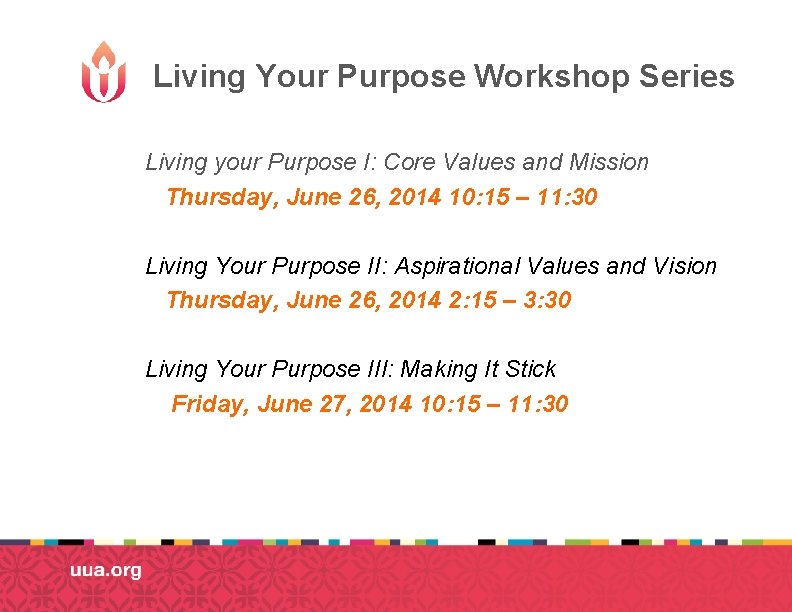 Living Your Purpose Workshop Series

Living your Purpose I: Core Values and Mission
Thursday, June 26, 2014 10:15 – 11:30

Living Your Purpose II: Aspirational Values and Vision
Thursday, June 26, 2014 2:15 – 3:30

Living Your Purpose III: Making It Stick
Friday, June 27, 2014 10:15 – 11:30

uua.org